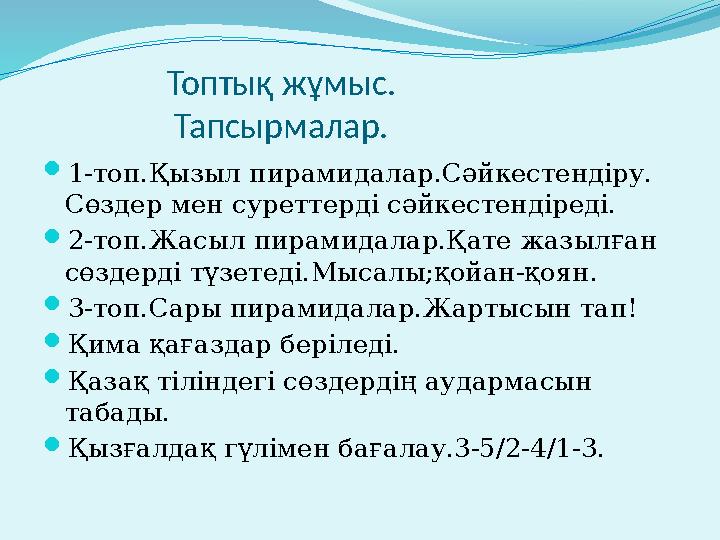 Топтық жұмыс.
Тапсырмалар.

• 1-топ.Қызыл пирамидалар.Сәйкестендіру. Сөздер мен суреттерді сәйкестендіреді.
• 2-топ.Жасыл пирамидалар.Қате жазылған сөздерді түзетеді.Мысалы;қойан-қоян.
• 3-топ.Сары пирамидалар.Жартысын тап!
• Қима қағаздар беріледі.
• Қазақ тіліндегі сөздердің аудармасын табады.
• Қызғалдақ гүлімен бағалау.3-5/2-4/1-3.